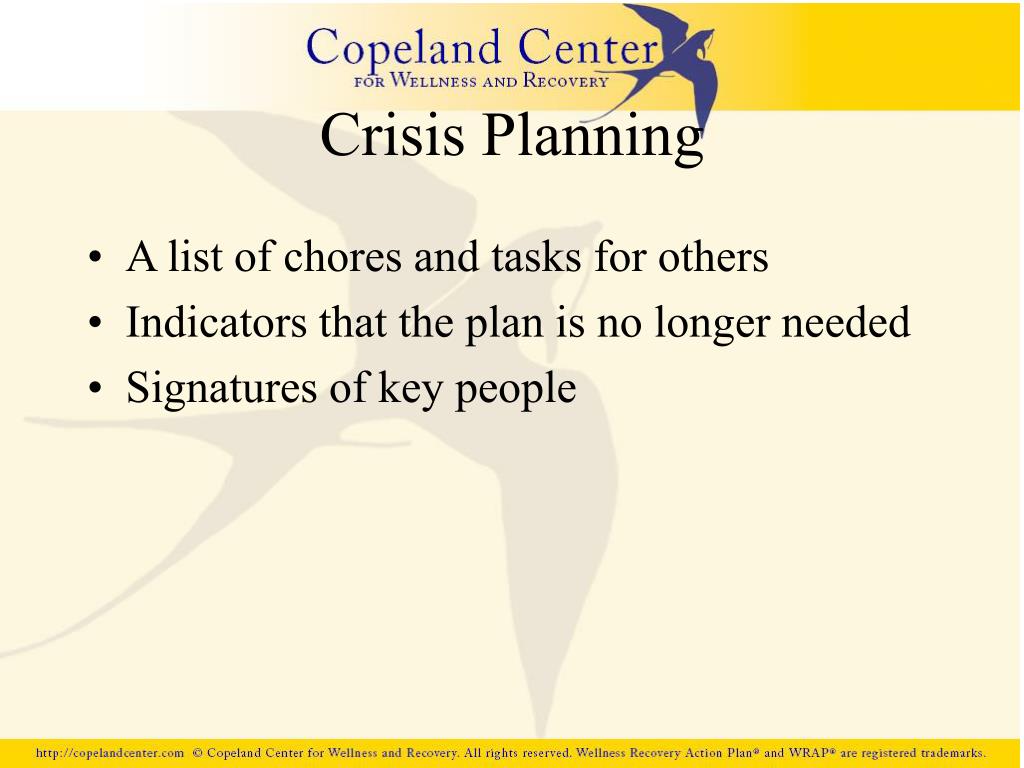 Copeland Center
FOR WELLNESS AND RECOVERY

Crisis Planning

• A list of chores and tasks for others
• Indicators that the plan is no longer needed
• Signatures of key people

http://copelandcenter.com © Copeland Center for Wellness and Recovery. All rights reserved. Wellness Recovery Action Plan® and WRAP® are registered trademarks.